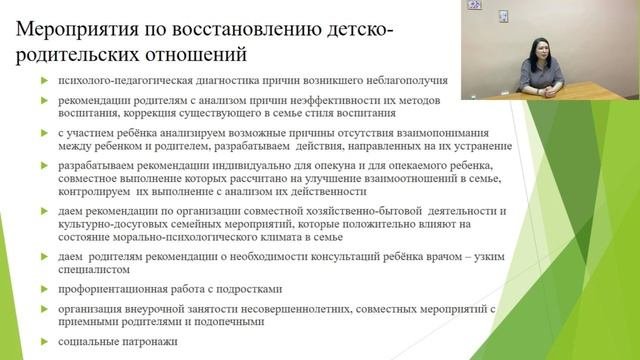 Мероприятия по восстановлению детско-родительских отношений

психолого-педагогическая диагностика причин возникшего неблагополучия

рекомендации родителям с анализом причин неэффективности их методов воспитания, коррекция существующего в семье стиля воспитания

с участием ребёнка анализируем возможные причины отсутствия взаимопонимания между ребенком и родителем, разрабатываем действия, направленных на их устранение

разрабатываем рекомендации индивидуально для опекуна и для опекаемого ребенка, совместное выполнение которых рассчитано на улучшение взаимоотношений в семье, контролируем их выполнение с анализом их действенности

даем рекомендации по организации совместной хозяйственно-бытовой деятельности и культурно-досуговых семейных мероприятий, которые положительно влияют на состояние морально-психологического климата в семье

даем родителям рекомендации о необходимости консультаций ребёнка врачом – узким специалистом

профориентационная работа с подростками

организация внеурочной занятости несовершеннолетних, совместных мероприятий с приемными родителями и подопечными

социальные патронажи